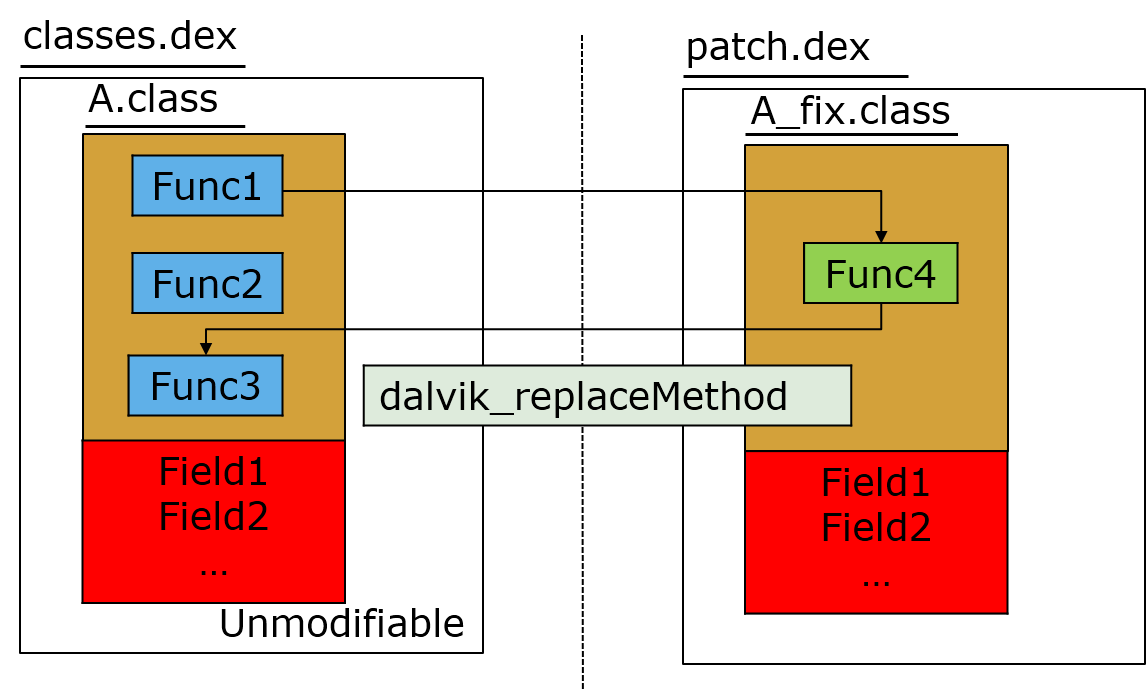 classes.dex

A.class

Func1

Func2

Func3

Field1
Field2
...

Unmodifiable

dalvik_replaceMethod

patch.dex

A_fix.class

Func4

Field1
Field2
...